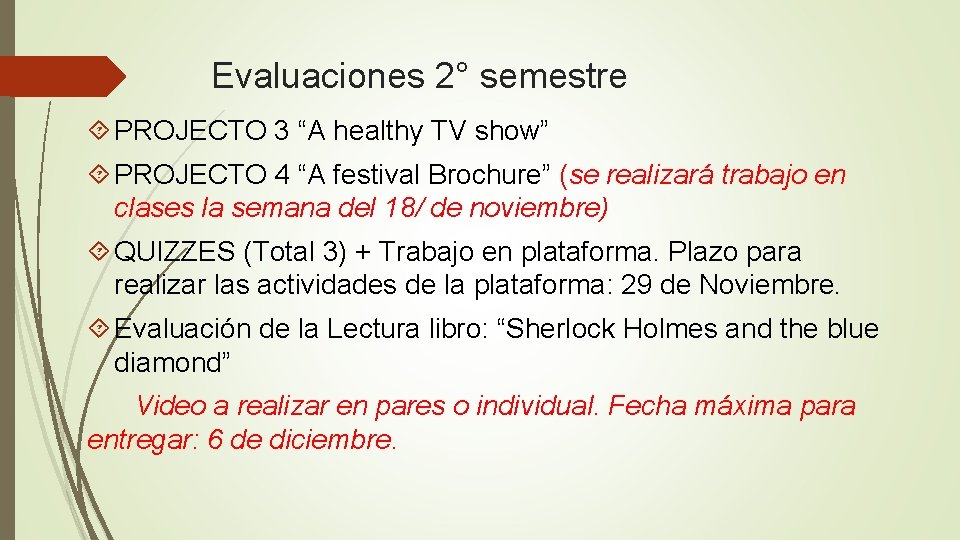 Evaluaciones 2° semestre

PROJECTO 3 “A healthy TV show”

PROJECTO 4 “A festival Brochure” (se realizará trabajo en clases la semana del 18/ de noviembre)

QUIZZES (Total 3) + Trabajo en plataforma. Plazo para realizar las actividades de la plataforma: 29 de Noviembre.

Evaluación de la Lectura libro: “Sherlock Holmes and the blue diamond”

Video a realizar en pares o individual. Fecha máxima para entregar: 6 de diciembre.